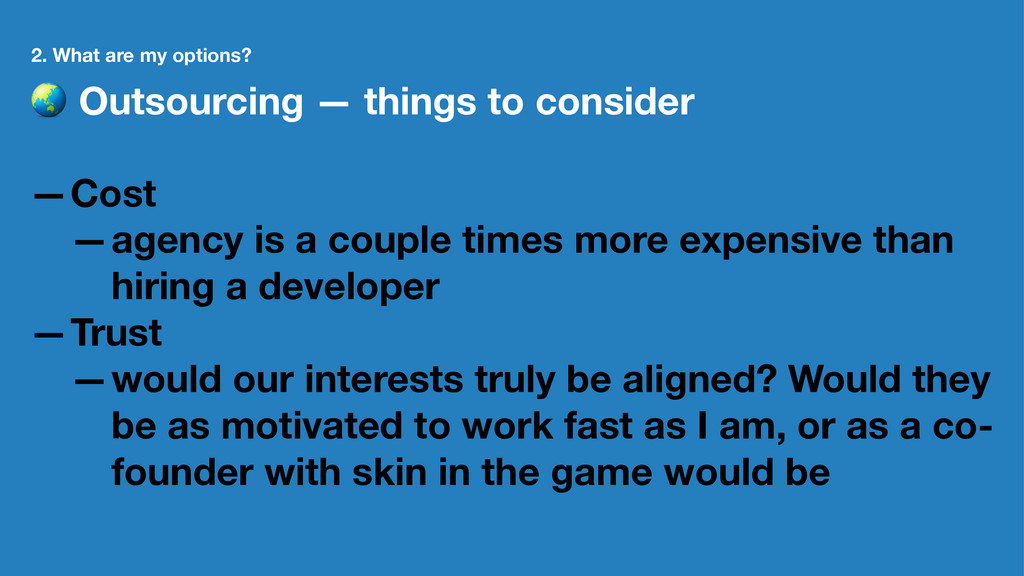 2. What are my options?

🌏 Outsourcing — things to consider

— Cost

— agency is a couple times more expensive than hiring a developer

— Trust

— would our interests truly be aligned? Would they be as motivated to work fast as I am, or as a co-founder with skin in the game would be